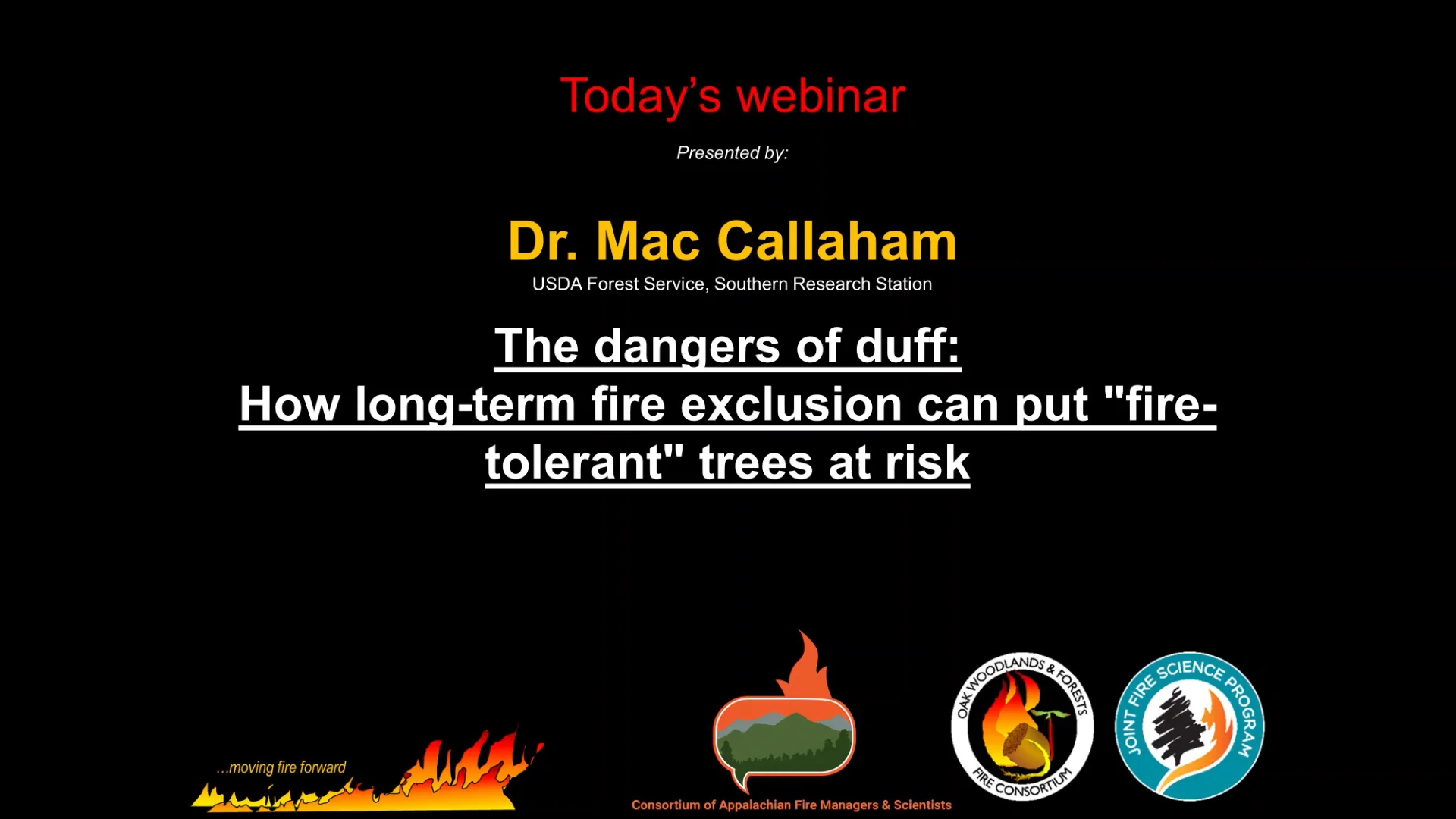 Today's webinar

Presented by:

Dr. Mac Callaham
USDA Forest Service, Southern Research Station

The dangers of duff:
How long-term fire exclusion can put "fire-tolerant" trees at risk

...moving fire forward

Consortium of Appalachian Fire Managers & Scientists

OAK WOODLANDS & FORESTS FIRE CONSORTIUM

JOINT FIRE SCIENCE PROGRAM